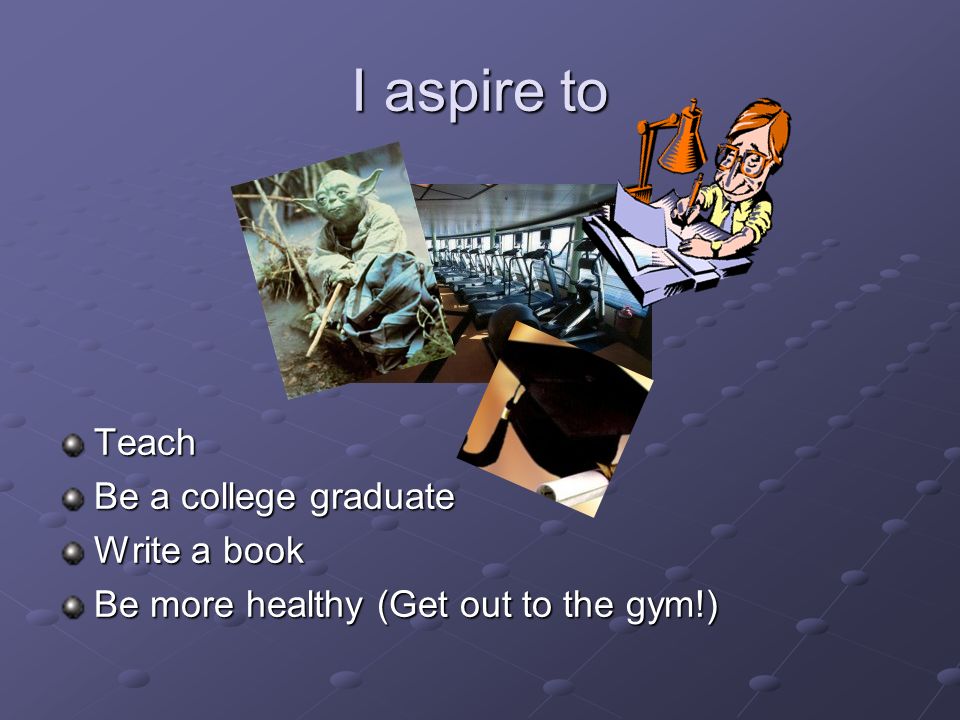 I aspire to

- Teach
- Be a college graduate
- Write a book
- Be more healthy (Get out to the gym!)